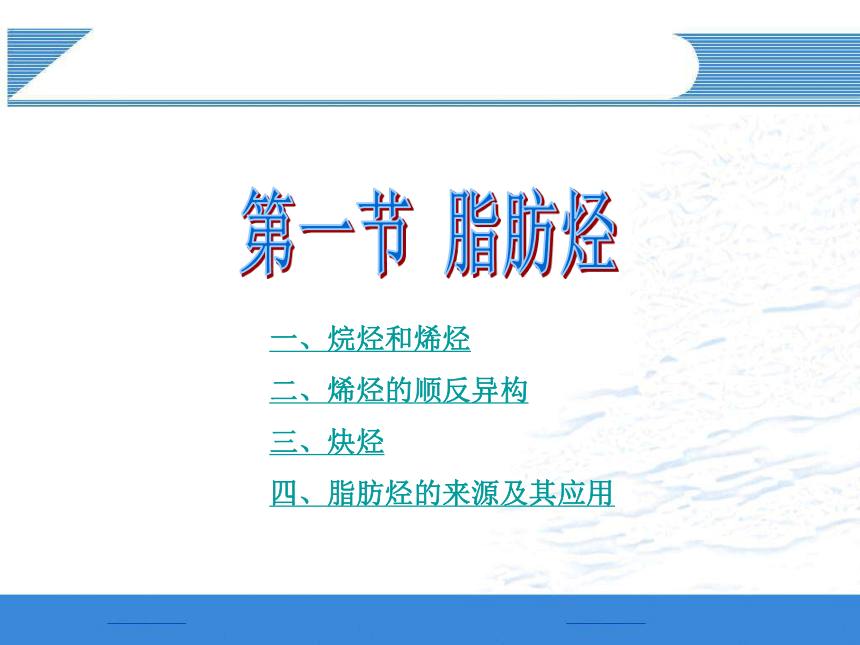 第一节 脂肪烃

一、烷烃和烯烃

二、烯烃的顺反异构

三、炔烃

四、脂肪烃的来源及其应用